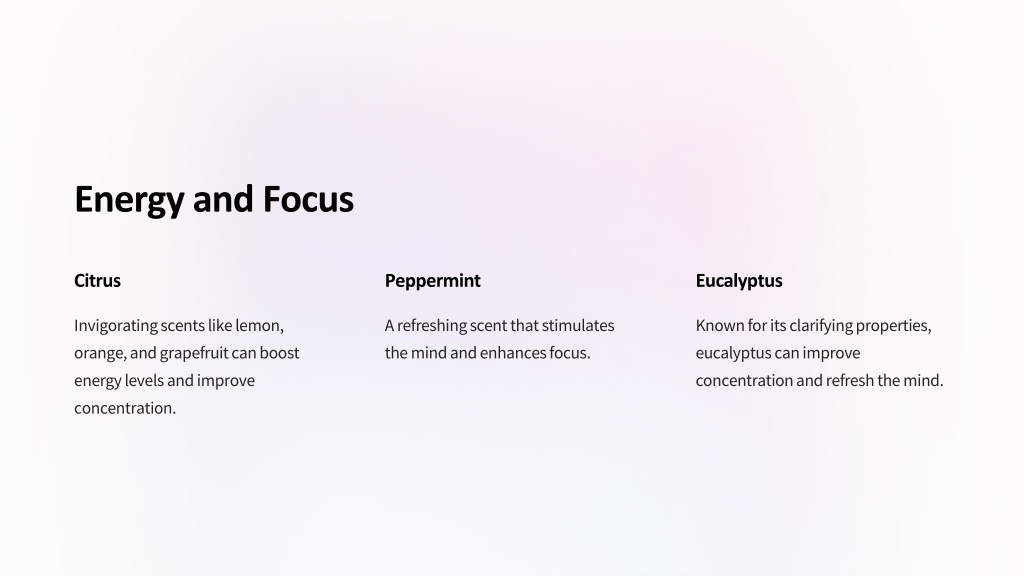 Energy and Focus

Citrus

Invigorating scents like lemon, orange, and grapefruit can boost energy levels and improve concentration.

Peppermint

A refreshing scent that stimulates the mind and enhances focus.

Eucalyptus

Known for its clarifying properties, eucalyptus can improve concentration and refresh the mind.